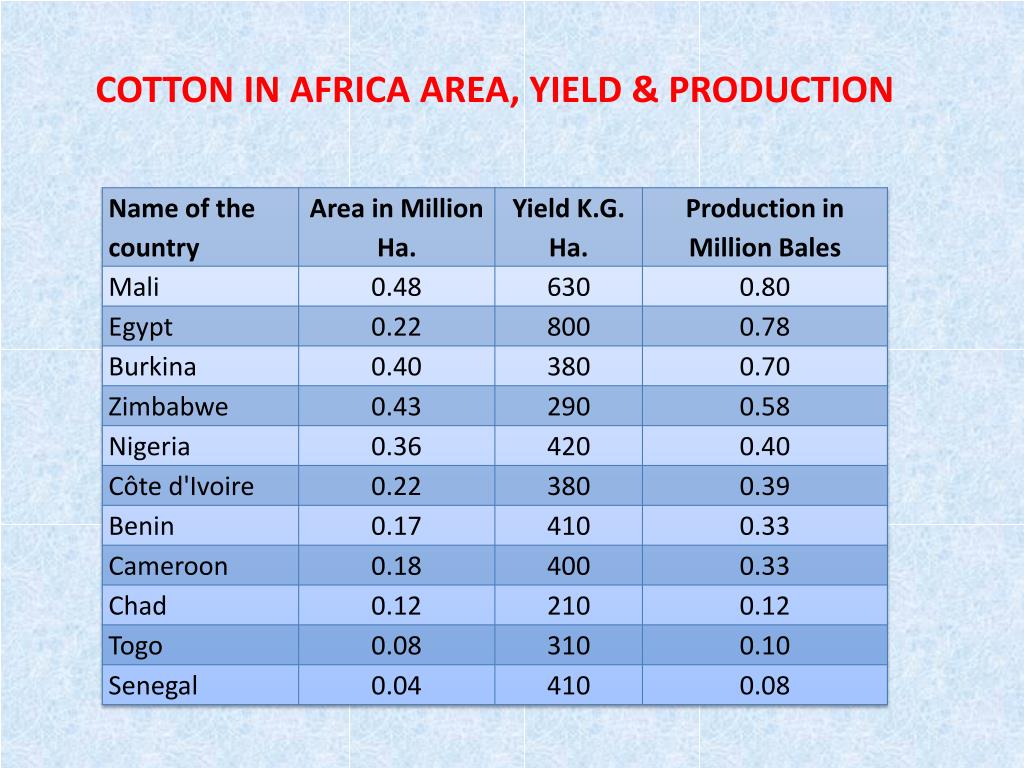 COTTON IN AFRICA AREA, YIELD & PRODUCTION

| Name of the country | Area in Million Ha. | Yield K.G. Ha. | Production in Million Bales |
|---|---|---|---|
| Mali | 0.48 | 630 | 0.80 |
| Egypt | 0.22 | 800 | 0.78 |
| Burkina | 0.40 | 380 | 0.70 |
| Zimbabwe | 0.43 | 290 | 0.58 |
| Nigeria | 0.36 | 420 | 0.40 |
| Côte d'Ivoire | 0.22 | 380 | 0.39 |
| Benin | 0.17 | 410 | 0.33 |
| Cameroon | 0.18 | 400 | 0.33 |
| Chad | 0.12 | 210 | 0.12 |
| Togo | 0.08 | 310 | 0.10 |
| Senegal | 0.04 | 410 | 0.08 |